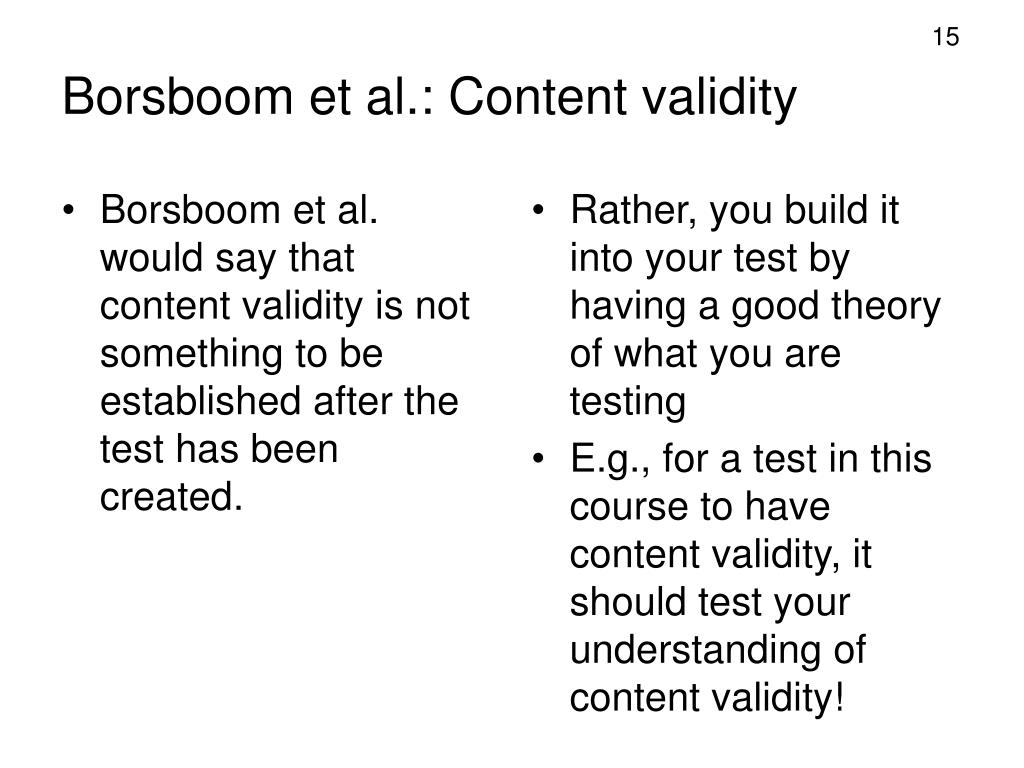 15

Borsboom et al.: Content validity

• Borsboom et al. would say that content validity is not something to be established after the test has been created.

• Rather, you build it into your test by having a good theory of what you are testing
• E.g., for a test in this course to have content validity, it should test your understanding of content validity!